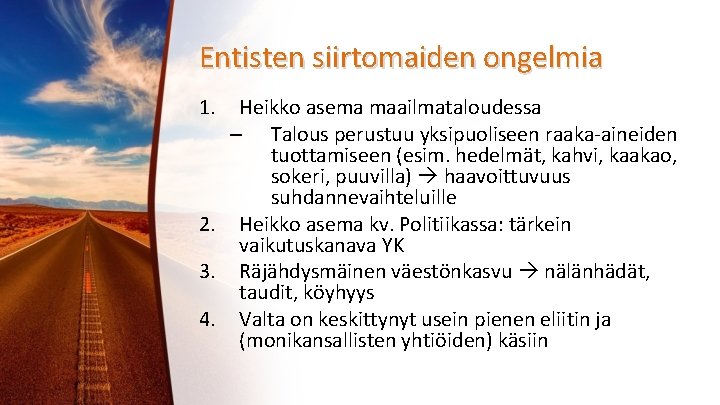 Entisten siirtomaiden ongelmia

1. Heikko asema maailmataloudessa
   – Talous perustuu yksipuoliseen raaka-aineiden tuottamiseen (esim. hedelmät, kahvi, kaakao, sokeri, puuvilla) → haavoittuvuus suhdannevaihteluille
2. Heikko asema kv. Politiikassa: tärkein vaikutuskanava YK
3. Räjähdysmäinen väestönkasvu → nälänhädät, taudit, köyhyys
4. Valta on keskittynyt usein pienen eliitin ja (monikansallisten yhtiöiden) käsiin